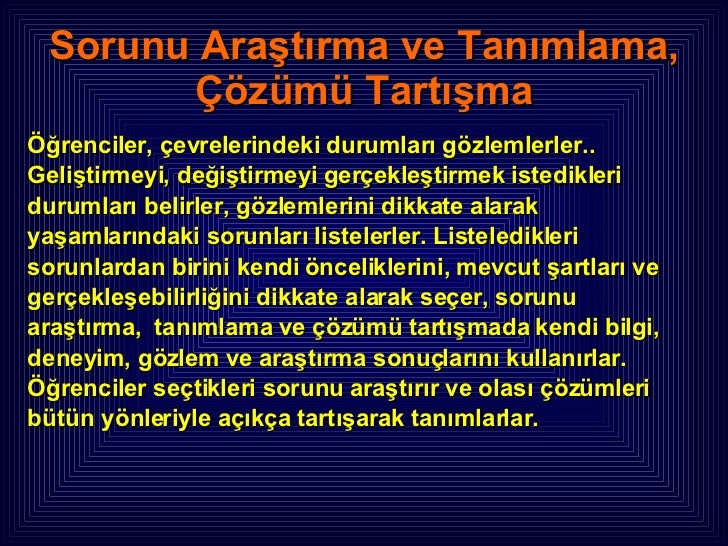 Sorunu Araştırma ve Tanımlama, Çözümü Tartışma

Öğrenciler, çevrelerindeki durumları gözlemlerler.. Geliştirmeyi, değiştirmeyi gerçekleştirmek istedikleri durumları belirler, gözlemlerini dikkate alarak yaşamlarındaki sorunları listelerler. Listeledikleri sorunlardan birini kendi önceliklerini, mevcut şartları ve gerçekleşebilirliğini dikkate alarak seçer, sorunu araştırma, tanımlama ve çözümü tartışmada kendi bilgi, deneyim, gözlem ve araştırma sonuçlarını kullanırlar. Öğrenciler seçtikleri sorunu araştırır ve olası çözümleri bütün yönleriyle açıkça tartışarak tanımlarlar.